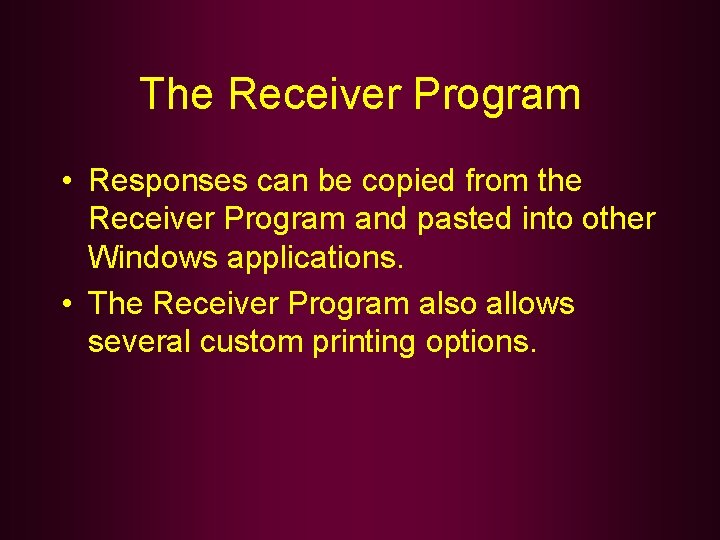 The Receiver Program

• Responses can be copied from the Receiver Program and pasted into other Windows applications.

• The Receiver Program also allows several custom printing options.